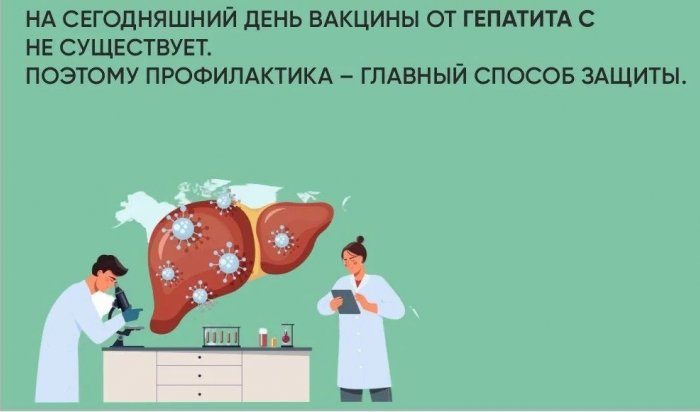 НА СЕГОДНЯШНИЙ ДЕНЬ ВАКЦИНЫ ОТ ГЕПАТИТА С НЕ СУЩЕСТВУЕТ.
ПОЭТОМУ ПРОФИЛАКТИКА – ГЛАВНЫЙ СПОСОБ ЗАЩИТЫ.